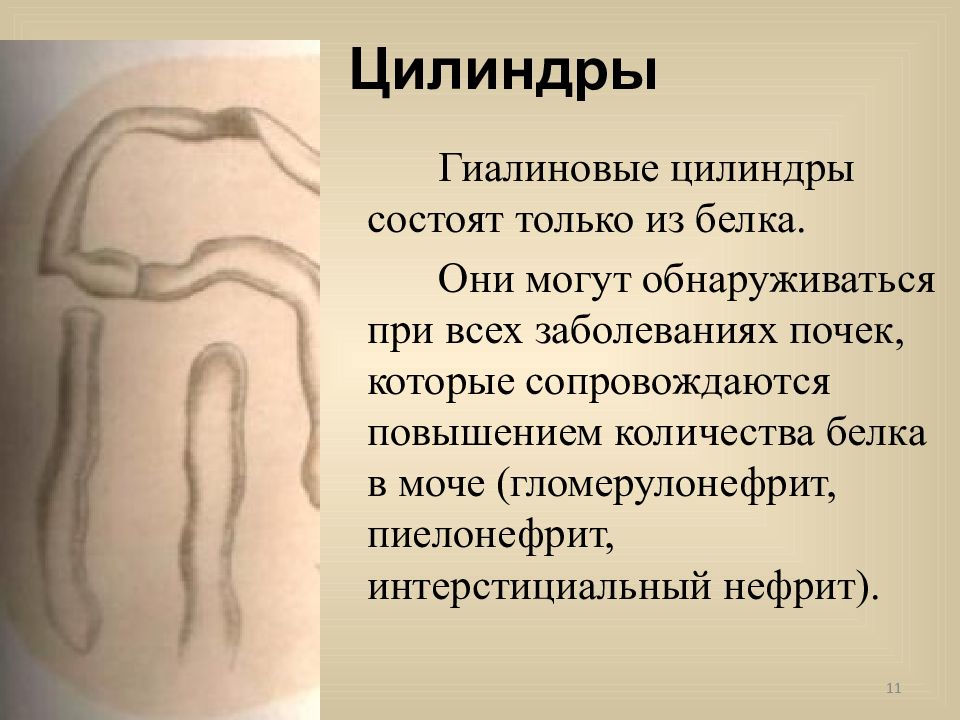 Цилиндры

Гиалиновые цилиндры состоят только из белка.

Они могут обнаруживаться при всех заболеваниях почек, которые сопровождаются повышением количества белка в моче (гломерулонефрит, пиелонефрит, интерстициальный нефрит).

11